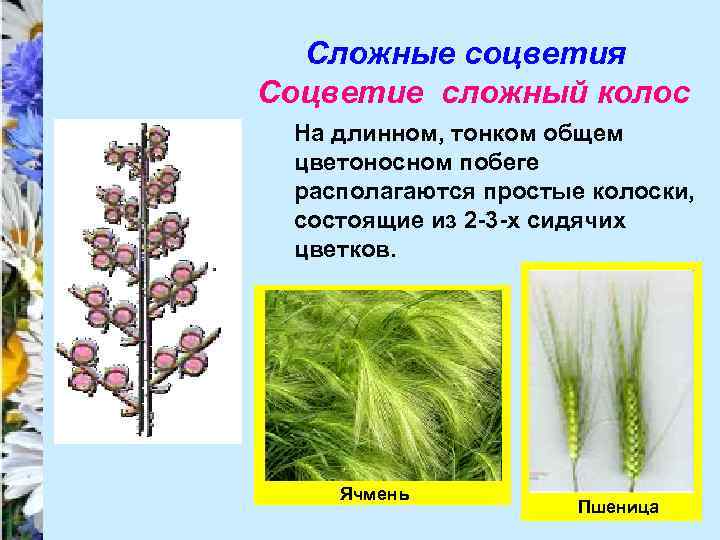 Сложные соцветия
Соцветие сложный колос

На длинном, тонком общем цветоносном побеге располагаются простые колоски, состоящие из 2-3-х сидячих цветков.

Ячмень

Пшеница